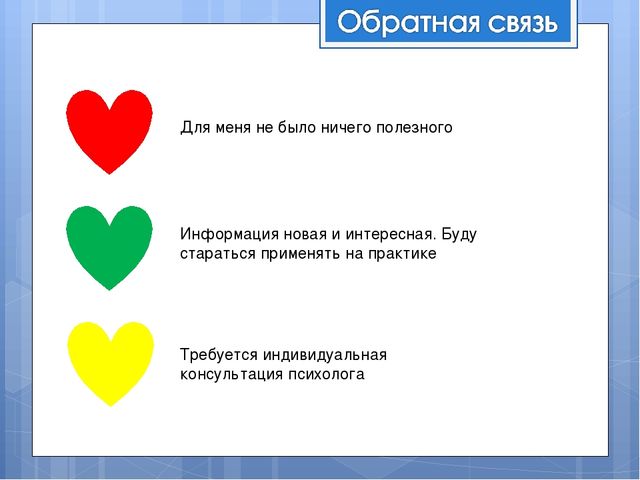 Обратная связь

Для меня не было ничего полезного

Информация новая и интересная. Буду стараться применять на практике

Требуется индивидуальная консультация психолога